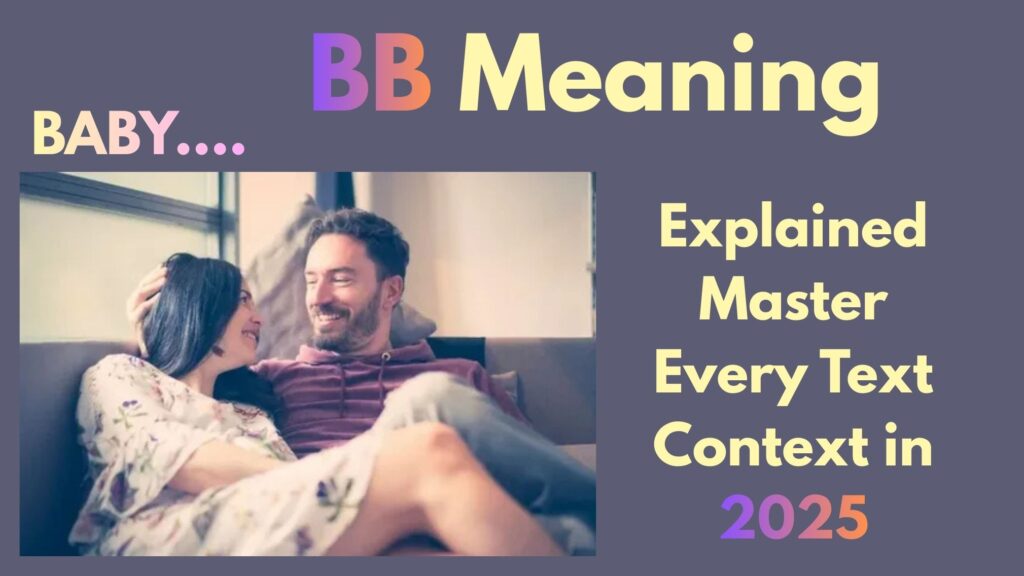 BB Meaning

BABY....

Explained Master Every Text Context in 2025